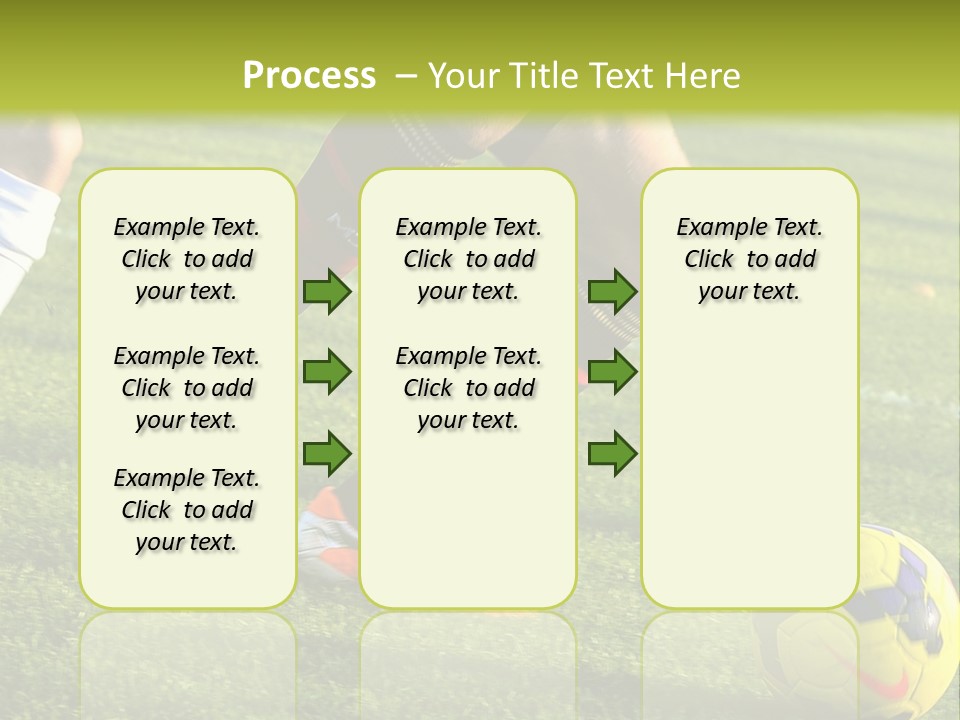 Process – Your Title Text Here

Example Text. Click to add your text.

Example Text. Click to add your text.

Example Text. Click to add your text.

Example Text. Click to add your text.

Example Text. Click to add your text.

Example Text. Click to add your text.